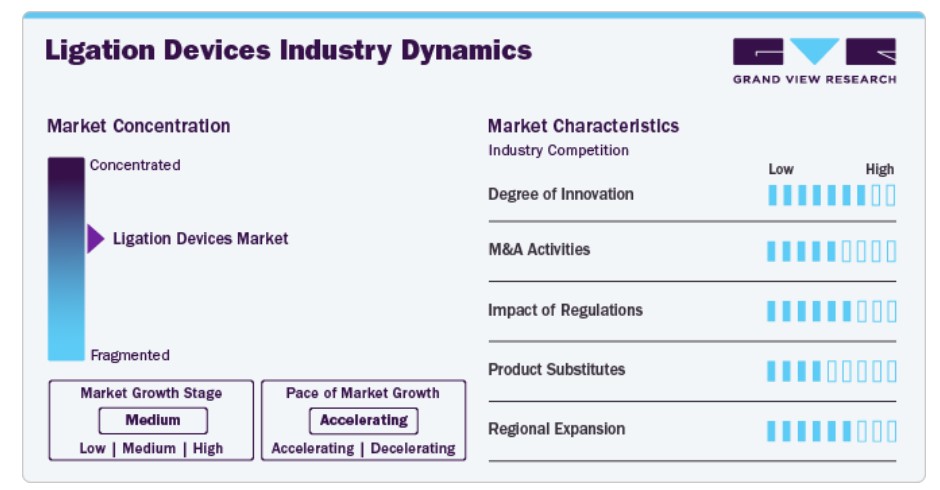 Ligation Devices Industry Dynamics

GRAND VIEW RESEARCH

Market Concentration

Concentrated

Ligation Devices Market

Fragmented

Market Growth Stage
Medium
Low | Medium | High

Pace of Market Growth
Accelerating
Accelerating | Decelerating

Market Characteristics
Industry Competition

Low High

Degree of Innovation

M&A Activities

Impact of Regulations

Product Substitutes

Regional Expansion